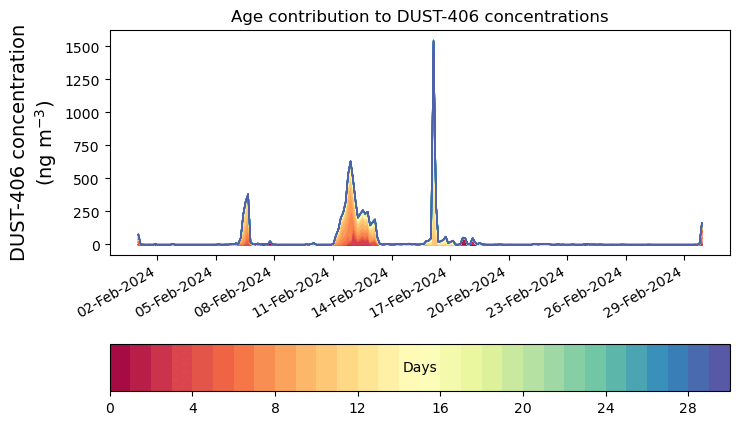 Age contribution to DUST-406 concentrations

DUST-406 concentration (ng m$^{-3}$)

1500
1250
1000
750
500
250
0

02-Feb-2024
05-Feb-2024
08-Feb-2024
11-Feb-2024
14-Feb-2024
17-Feb-2024
20-Feb-2024
23-Feb-2024
26-Feb-2024
29-Feb-2024

Days

0
4
8
12
16
20
24
28